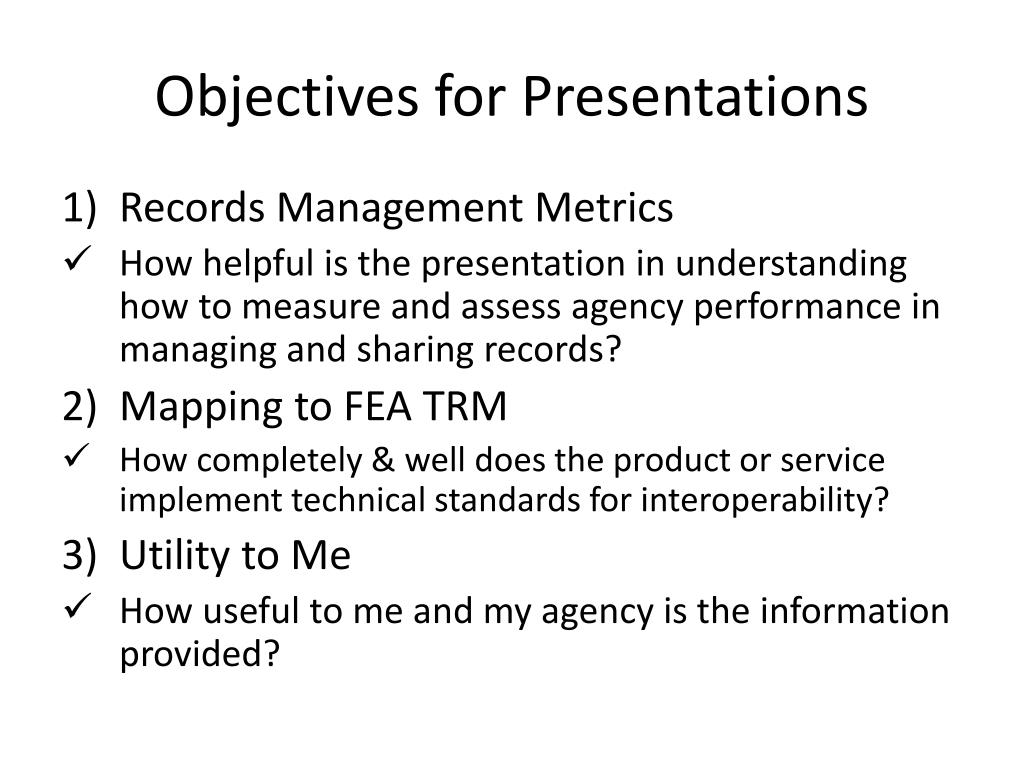 Objectives for Presentations

1) Records Management Metrics

✓ How helpful is the presentation in understanding how to measure and assess agency performance in managing and sharing records?

2) Mapping to FEA TRM

✓ How completely & well does the product or service implement technical standards for interoperability?

3) Utility to Me

✓ How useful to me and my agency is the information provided?